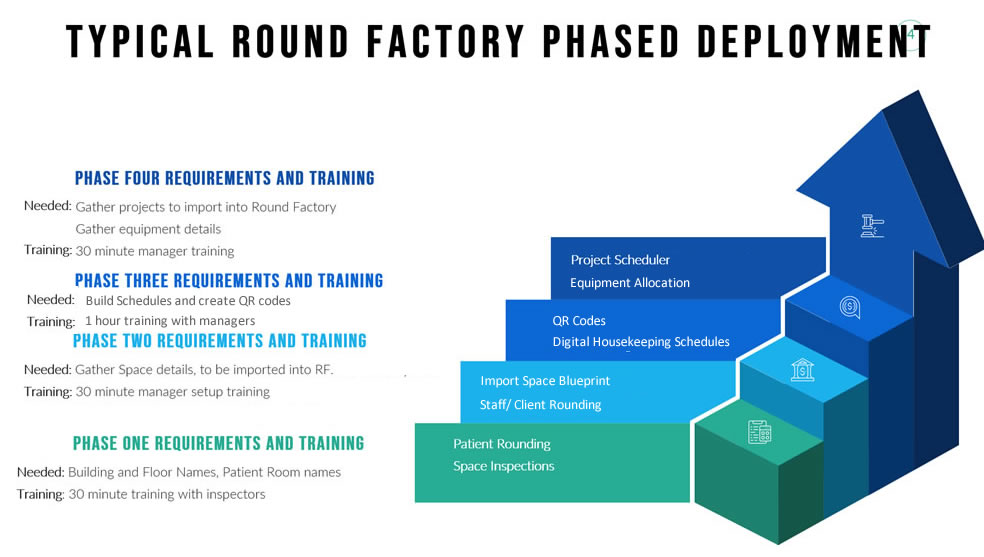 TYPICAL ROUND FACTORY PHASED DEPLOYMENT

4

PHASE FOUR REQUIREMENTS AND TRAINING

Needed: Gather projects to import into Round Factory
Gather equipment details
Training: 30 minute manager training

PHASE THREE REQUIREMENTS AND TRAINING

Needed: Build Schedules and create QR codes
Training: 1 hour training with managers

PHASE TWO REQUIREMENTS AND TRAINING

Needed: Gather Space details, to be imported into RF.
Training: 30 minute manager setup training

PHASE ONE REQUIREMENTS AND TRAINING

Needed: Building and Floor Names, Patient Room names
Training: 30 minute training with inspectors

Project Scheduler
Equipment Allocation

QR Codes
Digital Housekeeping Schedules

Import Space Blueprint
Staff/ Client Rounding

Patient Rounding
Space Inspections